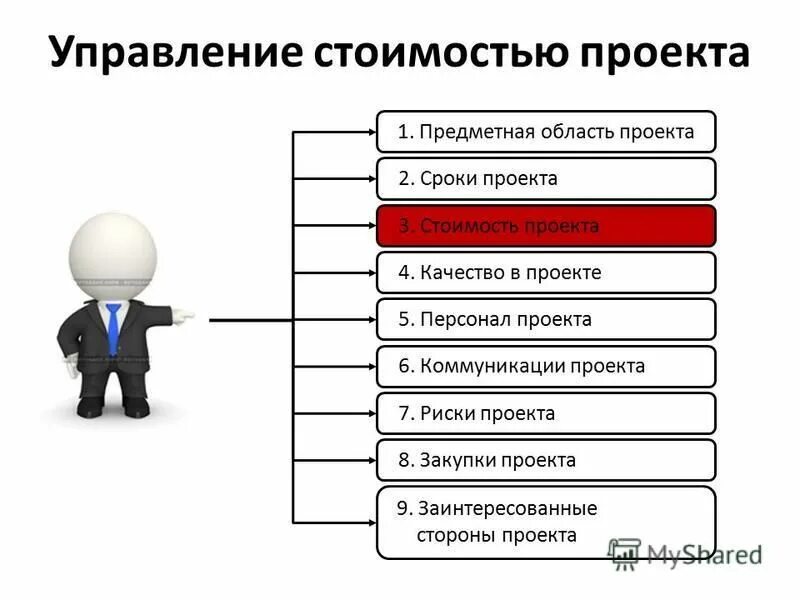 Управление стоимостью проекта

1. Предметная область проекта

2. Сроки проекта

3. Стоимость проекта

4. Качество в проекте

5. Персонал проекта

6. Коммуникации проекта

7. Риски проекта

8. Закупки проекта

9. Заинтересованные стороны проекта

MyShared